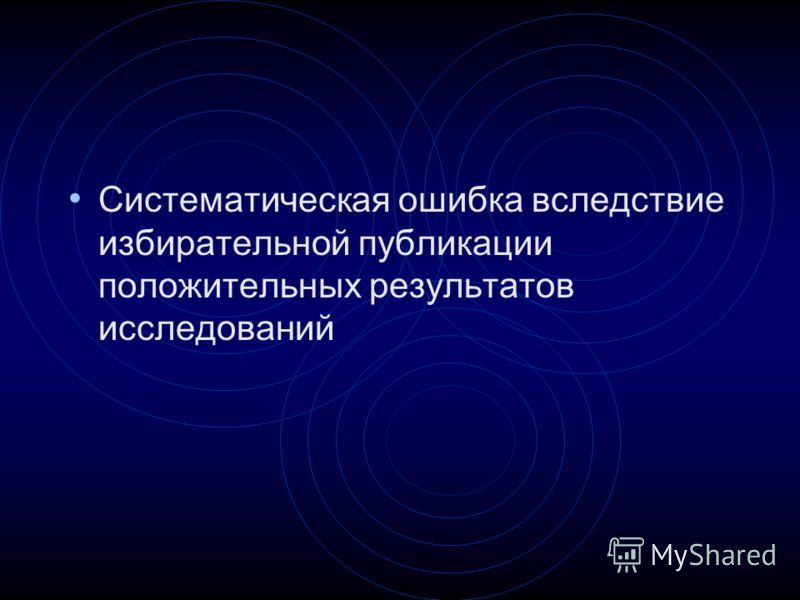 • Систематическая ошибка вследствие избирательной публикации положительных результатов исследований

MyShared